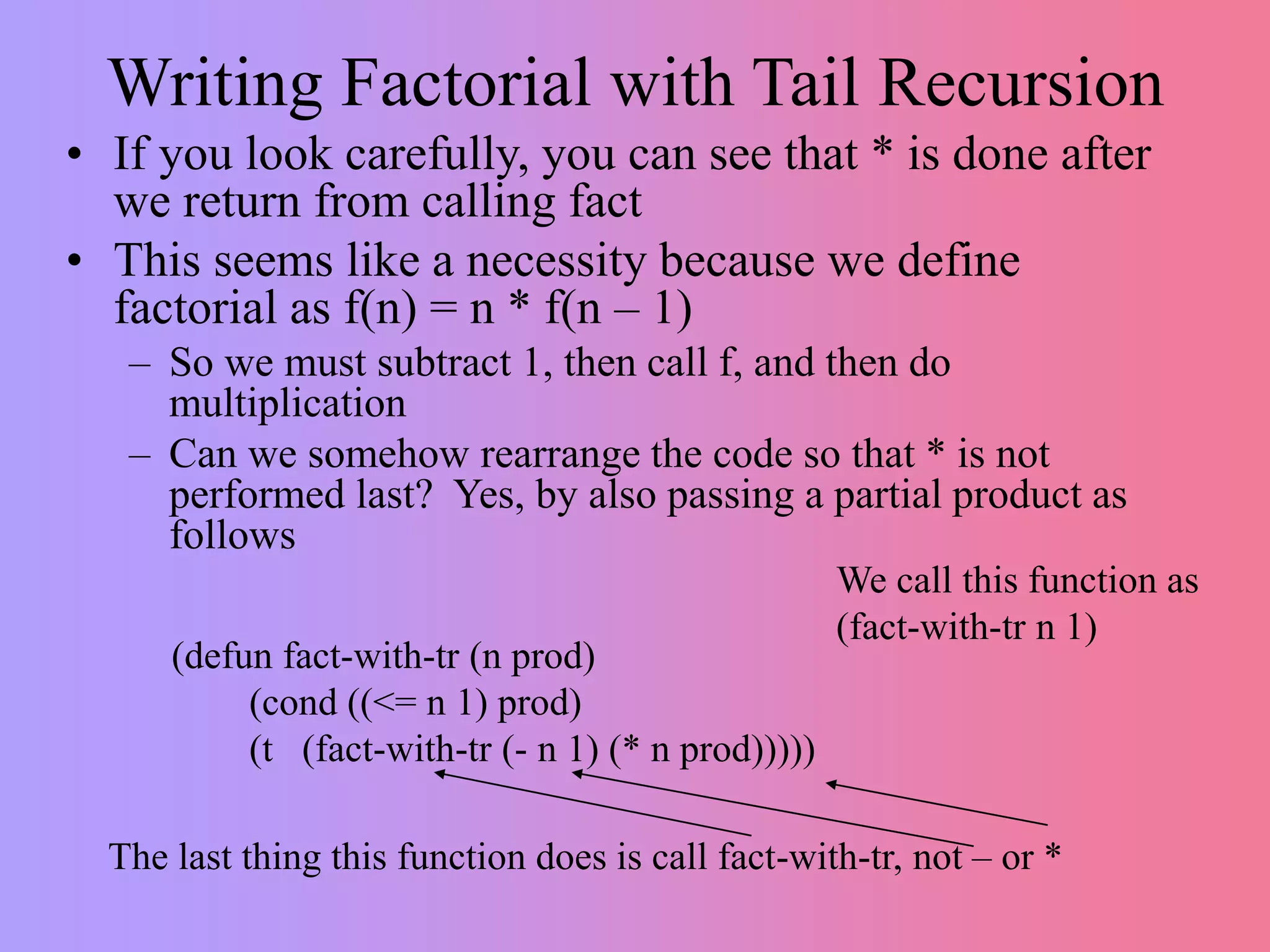 Writing Factorial with Tail Recursion

• If you look carefully, you can see that * is done after we return from calling fact

• This seems like a necessity because we define factorial as f(n) = n * f(n – 1)
  – So we must subtract 1, then call f, and then do multiplication
  – Can we somehow rearrange the code so that * is not performed last? Yes, by also passing a partial product as follows

We call this function as (fact-with-tr n 1)

(defun fact-with-tr (n prod)
    (cond ((<= n 1) prod)
    (t   (fact-with-tr (- n 1) (* n prod)))))

The last thing this function does is call fact-with-tr, not – or *